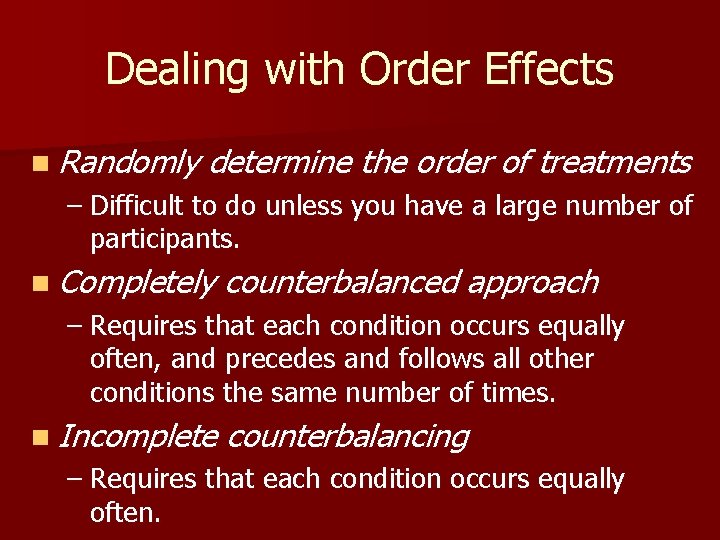 Dealing with Order Effects

Randomly determine the order of treatments

– Difficult to do unless you have a large number of participants.

Completely counterbalanced approach

– Requires that each condition occurs equally often, and precedes and follows all other conditions the same number of times.

Incomplete counterbalancing

– Requires that each condition occurs equally often.